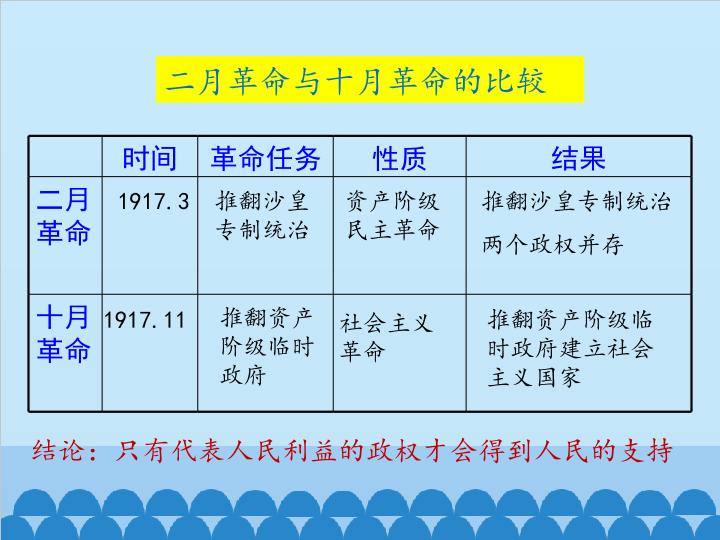 二月革命与十月革命的比较

| | 时间 | 革命任务 | 性质 | 结果 |
|---|---|---|---|---|
| 二月革命 | 1917.3 | 推翻沙皇专制统治 | 资产阶级民主革命 | 推翻沙皇专制统治 两个政权并存 |
| 十月革命 | 1917.11 | 推翻资产阶级临时政府 | 社会主义革命 | 推翻资产阶级临时政府建立社会主义国家 |

结论：只有代表人民利益的政权才会得到人民的支持